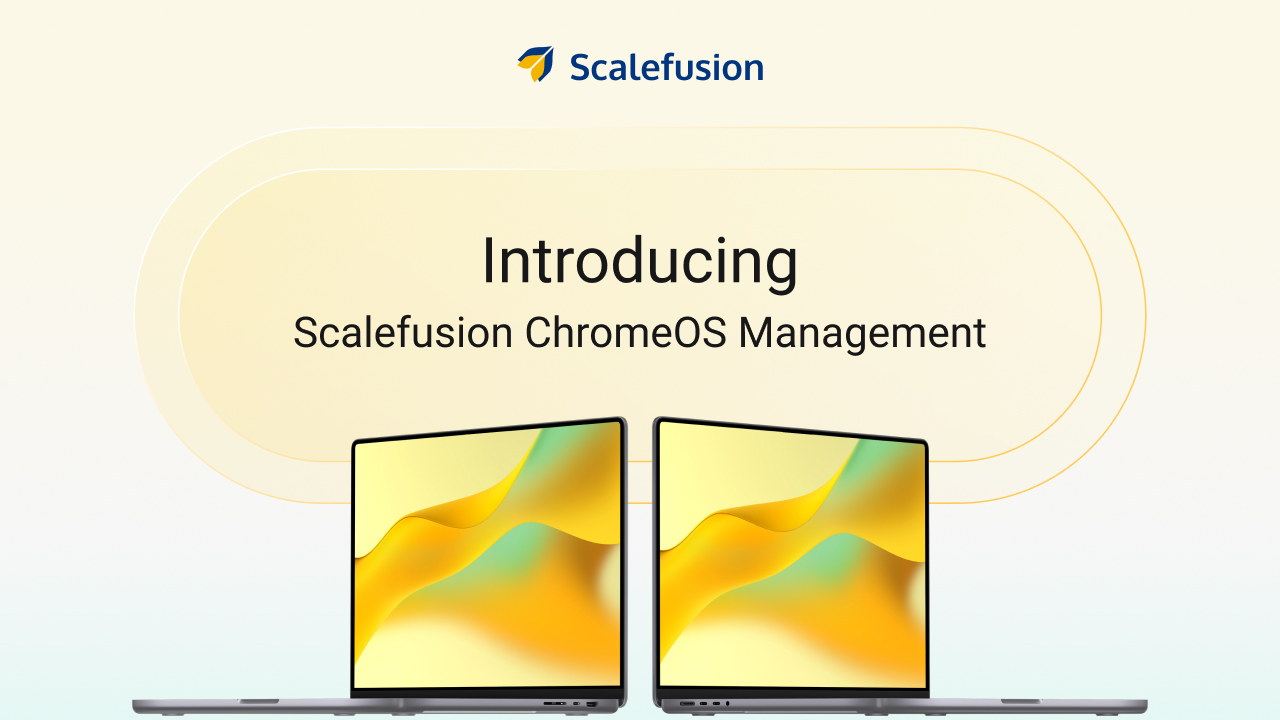 Scalefusion

Introducing
Scalefusion ChromeOS Management